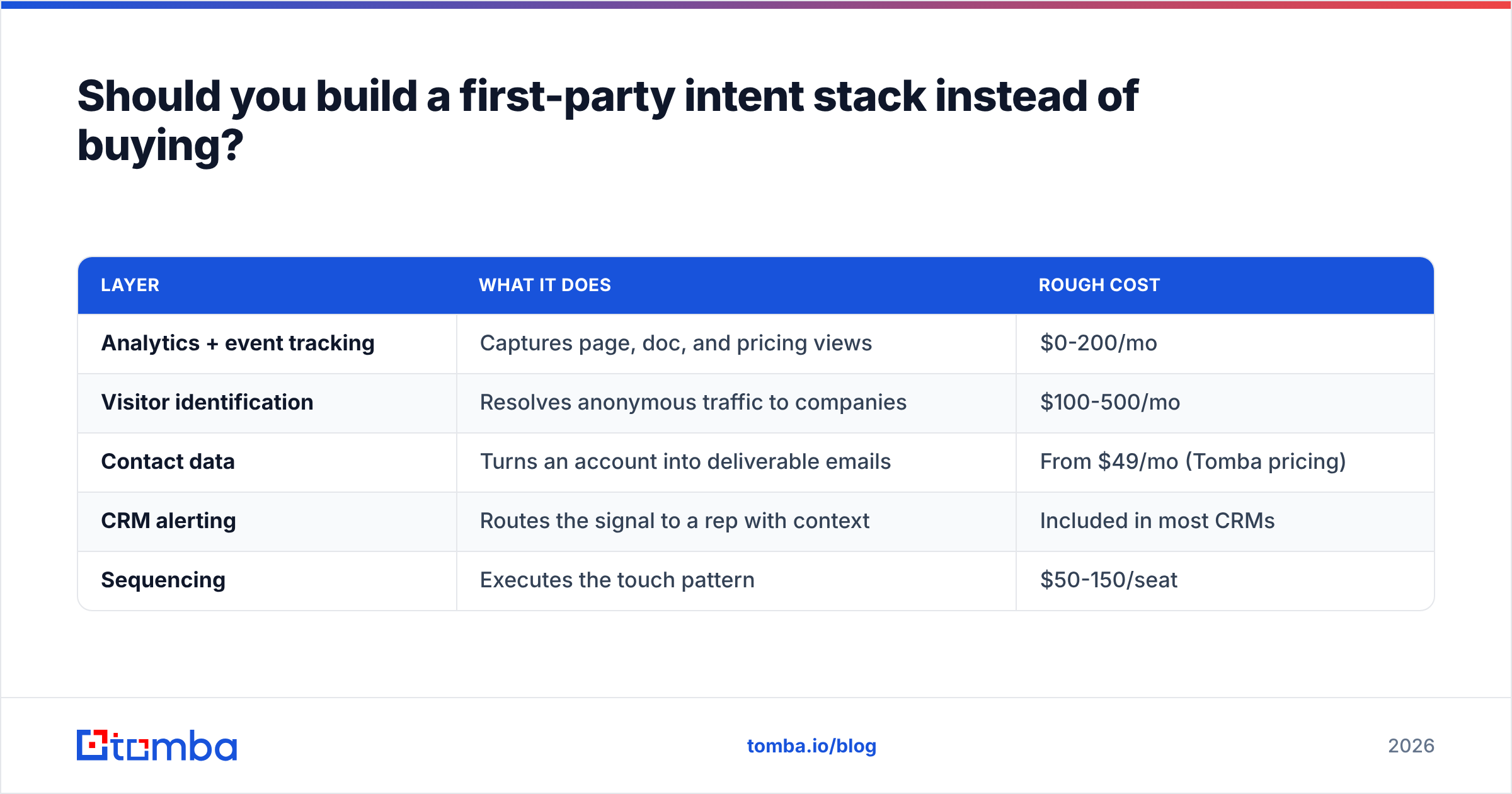 Should you build a first-party intent stack instead of buying?

| LAYER | WHAT IT DOES | ROUGH COST |
|---|---|---|
| Analytics + event tracking | Captures page, doc, and pricing views | \$0-200/mo |
| Visitor identification | Resolves anonymous traffic to companies | \$100-500/mo |
| Contact data | Turns an account into deliverable emails | From \$49/mo (Tomba pricing) |
| CRM alerting | Routes the signal to a rep with context | Included in most CRMs |
| Sequencing | Executes the touch pattern | \$50-150/seat |

tomba

tomba.io/blog

2026